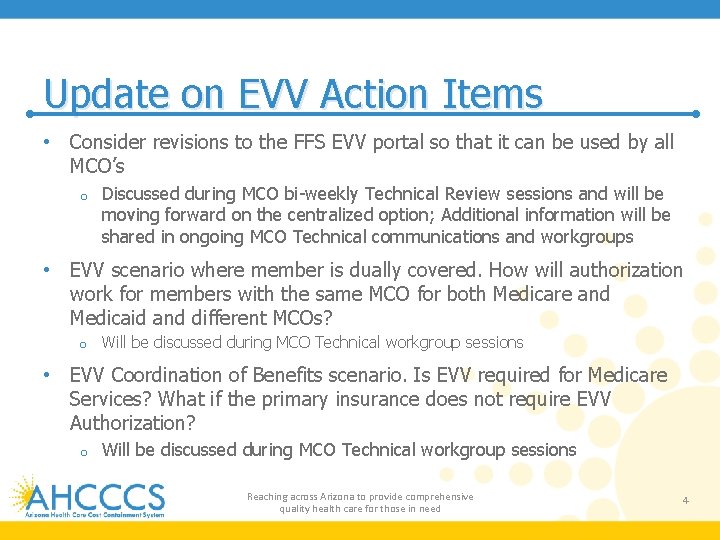 Update on EVV Action Items

• Consider revisions to the FFS EVV portal so that it can be used by all MCO's
  o Discussed during MCO bi-weekly Technical Review sessions and will be moving forward on the centralized option; Additional information will be shared in ongoing MCO Technical communications and workgroups

• EVV scenario where member is dually covered. How will authorization work for members with the same MCO for both Medicare and Medicaid and different MCOs?
  o Will be discussed during MCO Technical workgroup sessions

• EVV Coordination of Benefits scenario. Is EVV required for Medicare Services? What if the primary insurance does not require EVV Authorization?
  o Will be discussed during MCO Technical workgroup sessions

AHCCCS
Arizona Health Care Cost Containment System

Reaching across Arizona to provide comprehensive quality health care for those in need

4